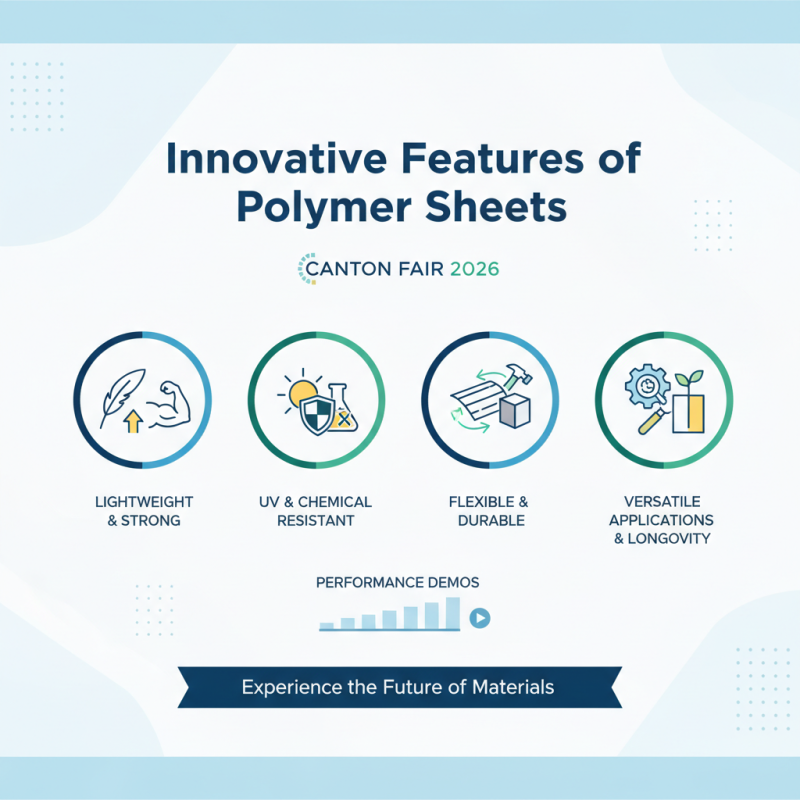 Innovative Features of Polymer Sheets

CANTON FAIR 2026

LIGHTWEIGHT & STRONG

UV & CHEMICAL RESISTANT

FLEXIBLE & DURABLE

VERSATILE APPLICATIONS & LONGOVITY

PERFORMANCE DEMOS

Experience the Future of Materials